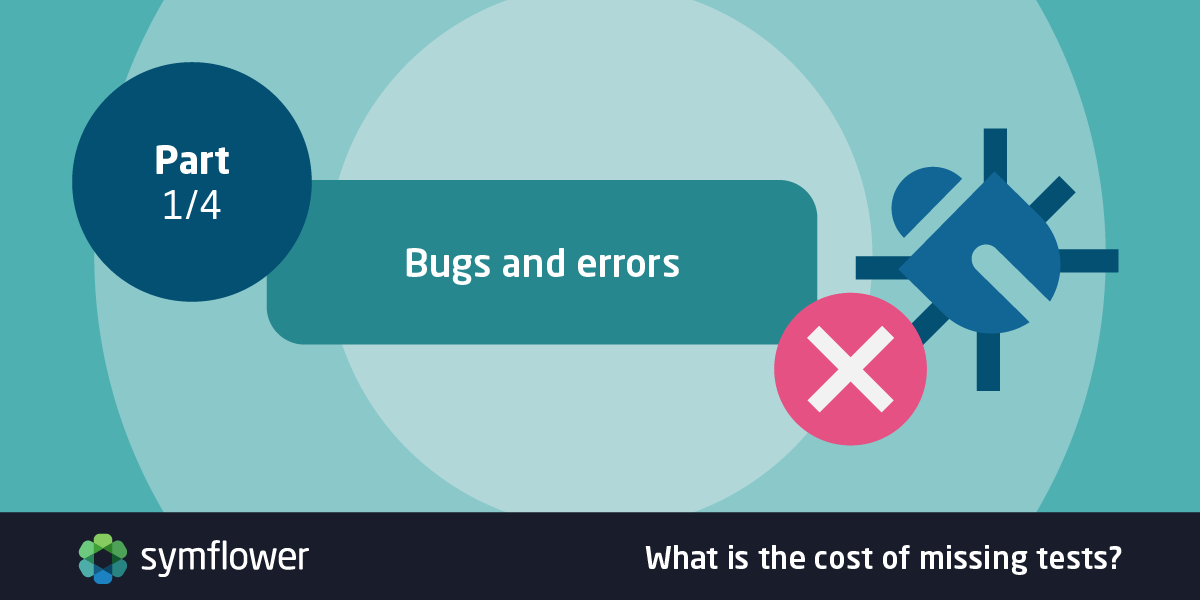 Part
1/4

Bugs and errors

symflower

What is the cost of missing tests?